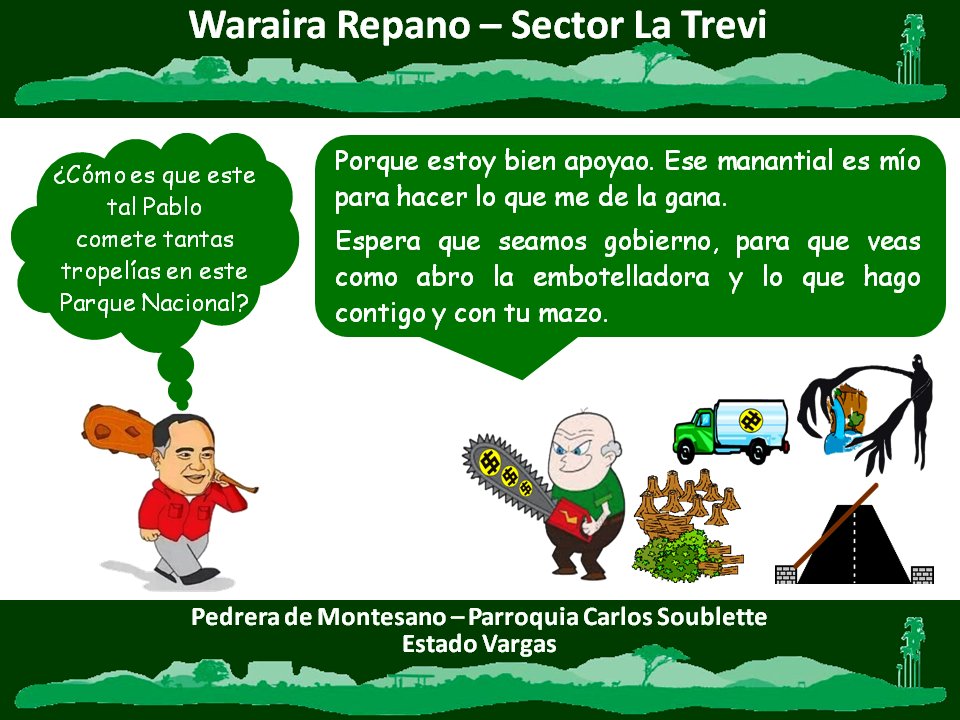 Waraira Repano – Sector La Trevi

¿Cómo es que este tal Pablo comete tantas tropelías en este Parque Nacional?

Porque estoy bien apoyao. Ese manantial es mío para hacer lo que me de la gana.

Espera que seamos gobierno, para que veas como abro la embotelladora y lo que hago contigo y con tu mazo.

Pedrera de Montesano – Parroquia Carlos Soublette
Estado Vargas